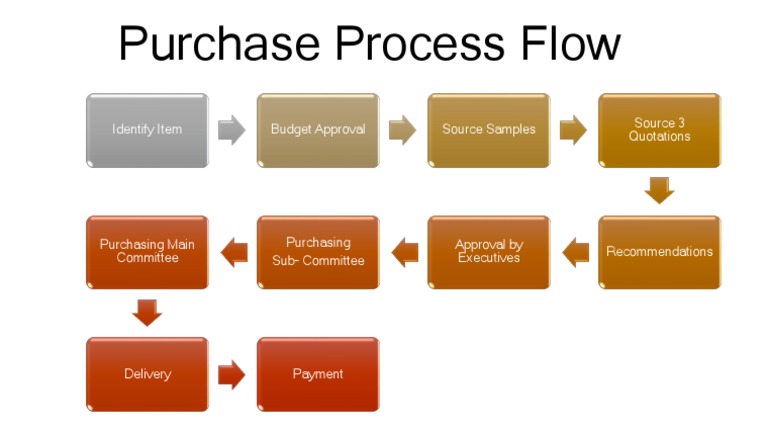 Purchase Process Flow

Identify Item

Budget Approval

Source Samples

Source 3 Quotations

Recommendations

Approval by Executives

Purchasing Sub- Committee

Purchasing Main Committee

Delivery

Payment